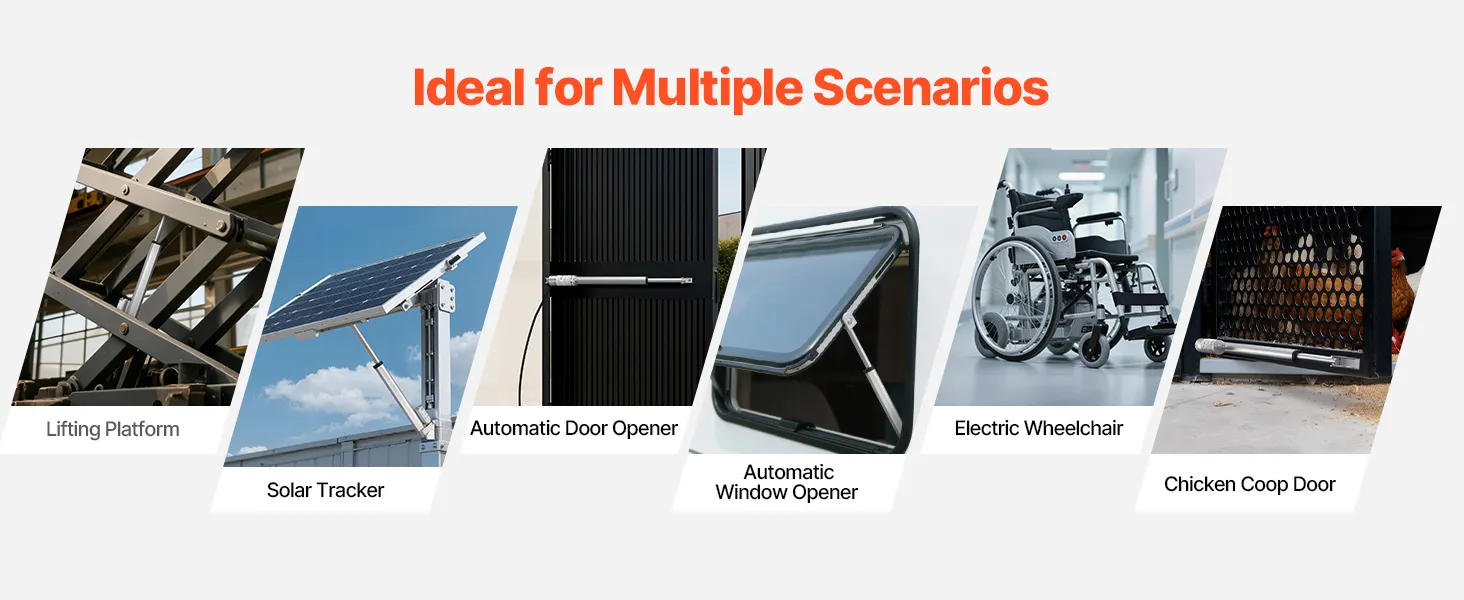 Ideal for Multiple Scenarios

Lifting Platform

Solar Tracker

Automatic Door Opener

Automatic Window Opener

Electric Wheelchair

Chicken Coop Door